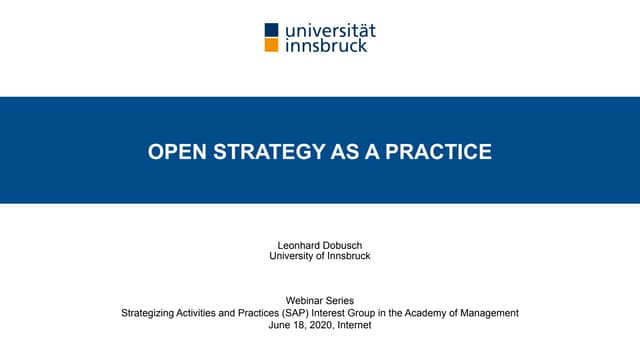 universität
innsbruck

OPEN STRATEGY AS A PRACTICE

Leonhard Dobusch
University of Innsbruck

Webinar Series
Strategizing Activities and Practices (SAP) Interest Group in the Academy of Management
June 18, 2020, Internet